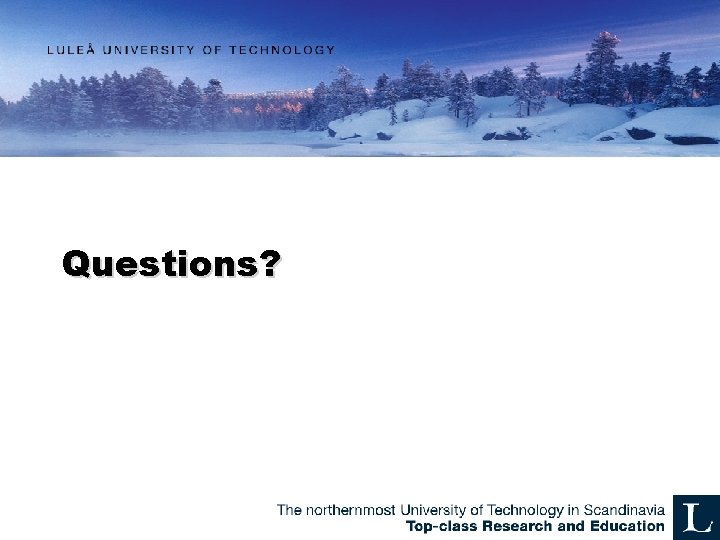 LULEÅ UNIVERSITY OF TECHNOLOGY

Questions?

The northernmost University of Technology in Scandinavia
Top-class Research and Education

L